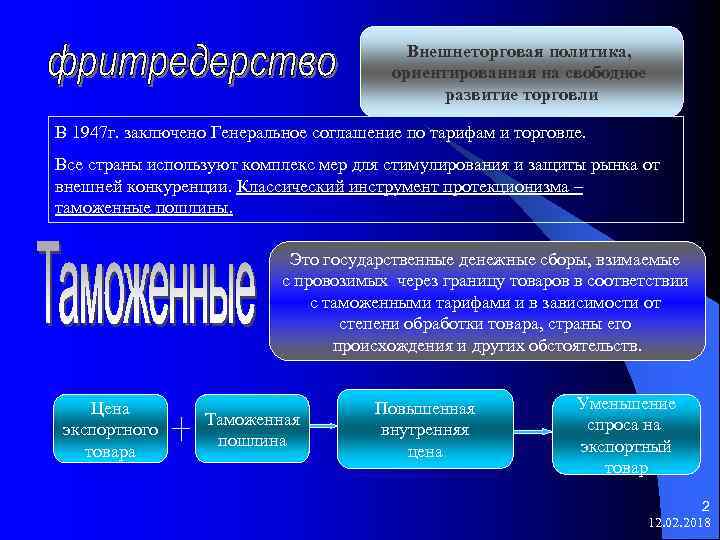 фритредерство

Внешнеторговая политика, ориентированная на свободное развитие торговли

В 1947г. заключено Генеральное соглашение по тарифам и торговле.

Все страны используют комплекс мер для стимулирования и защиты рынка от внешней конкуренции. Классический инструмент протекционизма – таможенные пошлины.

Таможенные

Это государственные денежные сборы, взимаемые с провозимых через границу товаров в соответствии с таможенными тарифами и в зависимости от степени обработки товара, страны его происхождения и других обстоятельств.

Цена экспортного товара

+

Таможенная пошлина

Повышенная внутренняя цена

Уменьшение спроса на экспортный товар

2

12.02.2018